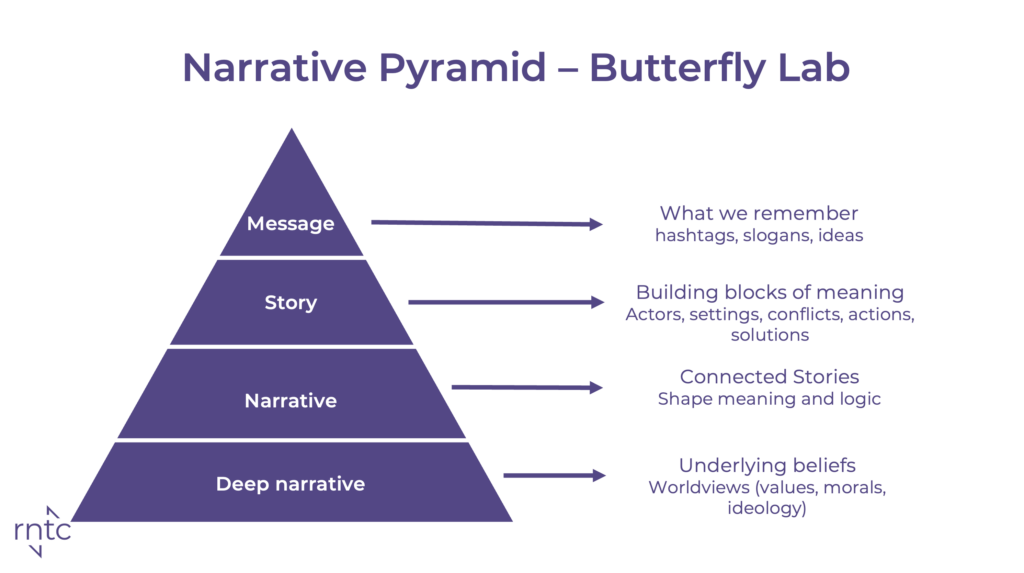 Narrative Pyramid – Butterfly Lab

Message

Story

Narrative

Deep narrative

What we remember
hashtags, slogans, ideas

Building blocks of meaning
Actors, settings, conflicts, actions, solutions

Connected Stories
Shape meaning and logic

Underlying beliefs
Worldviews (values, morals, ideology)

rntc